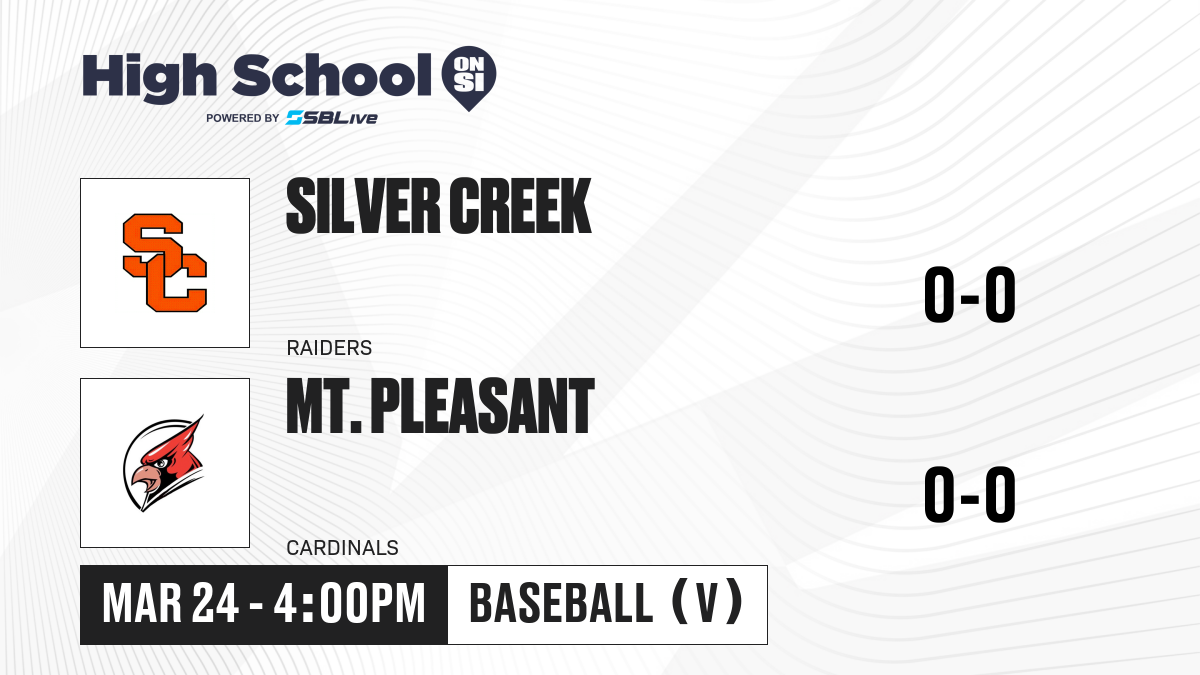 High School ON SI
POWERED BY SBLive

SC

SILVER CREEK

RAIDERS

0-0

MT. PLEASANT

CARDINALS

0-0

MAR 24 - 4:00PM

BASEBALL (V)